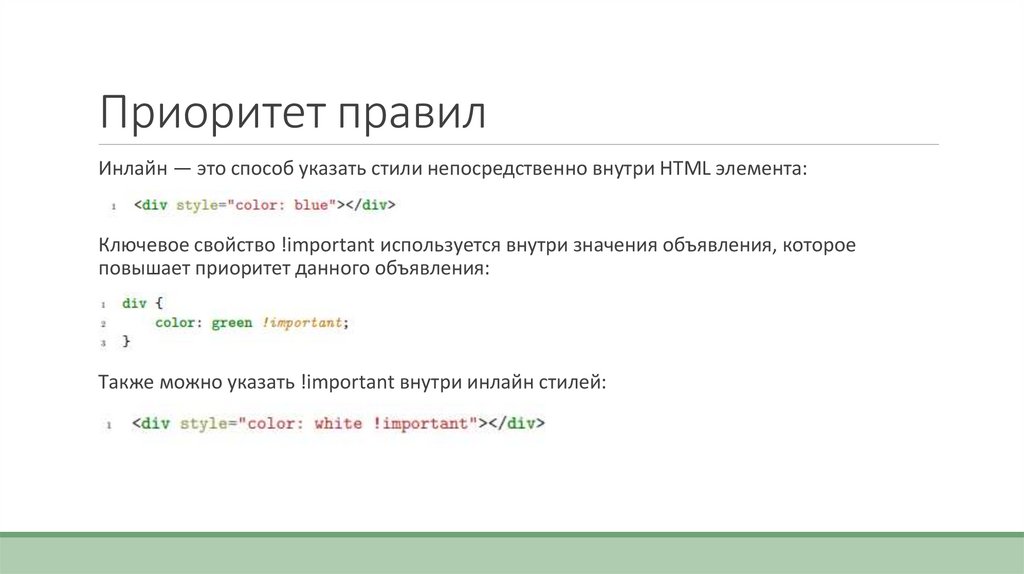 Приоритет правил

Инлайн — это способ указать стили непосредственно внутри HTML элемента:

1 <div style="color: blue"></div>

Ключевое свойство !important используется внутри значения объявления, которое повышает приоритет данного объявления:

1 div {
2     color: green !important;
3 }

Также можно указать !important внутри инлайн стилей:

1 <div style="color: white !important"></div>